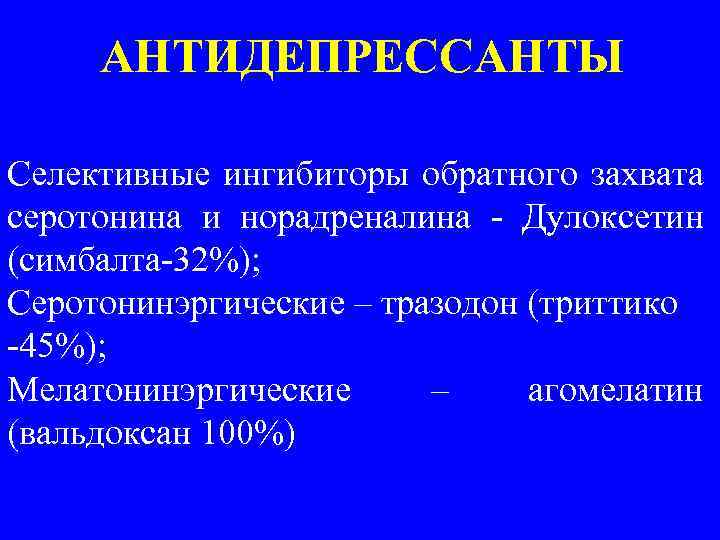 АНТИДЕПРЕССАНТЫ

Селективные ингибиторы обратного захвата серотонина и норадреналина - Дулоксетин (симбалта-32%);
Серотонинэргические – тразодон (триттико -45%);
Мелатонинэргические – агомелатин (вальдоксан 100%)